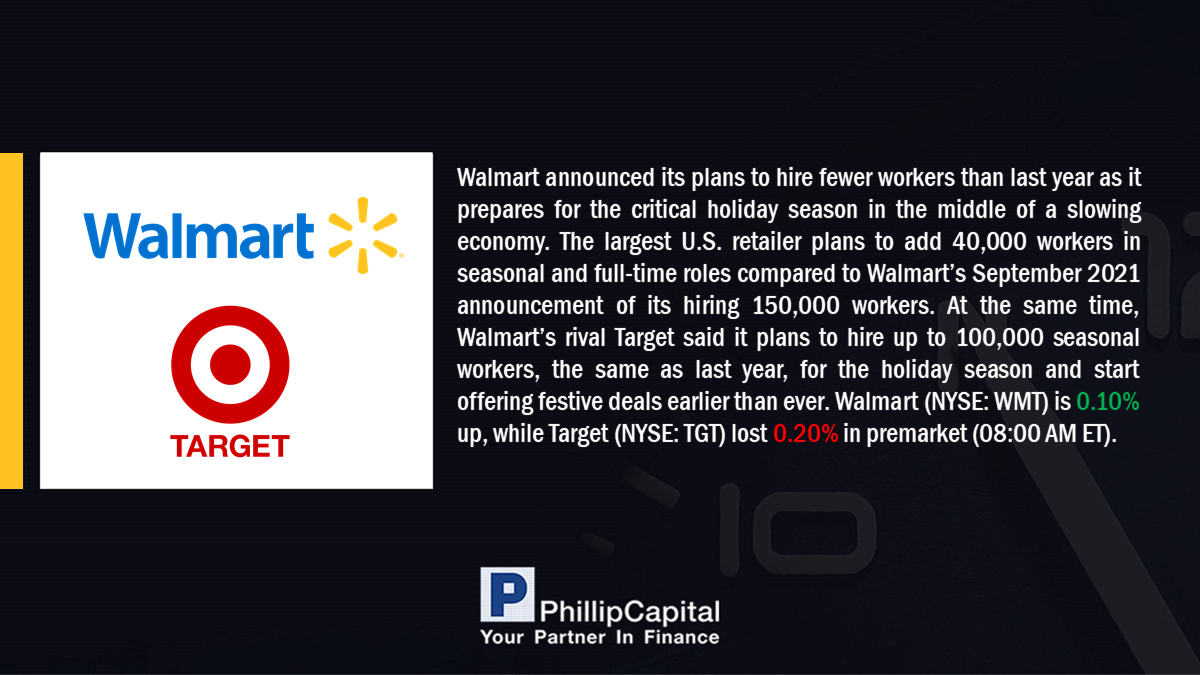 Walmart

TARGET

Walmart announced its plans to hire fewer workers than last year as it prepares for the critical holiday season in the middle of a slowing economy. The largest U.S. retailer plans to add 40,000 workers in seasonal and full-time roles compared to Walmart's September 2021 announcement of its hiring 150,000 workers. At the same time, Walmart's rival Target said it plans to hire up to 100,000 seasonal workers, the same as last year, for the holiday season and start offering festive deals earlier than ever. Walmart (NYSE: WMT) is 0.10% up, while Target (NYSE: TGT) lost 0.20% in premarket (08:00 AM ET).

P PhillipCapital
Your Partner In Finance